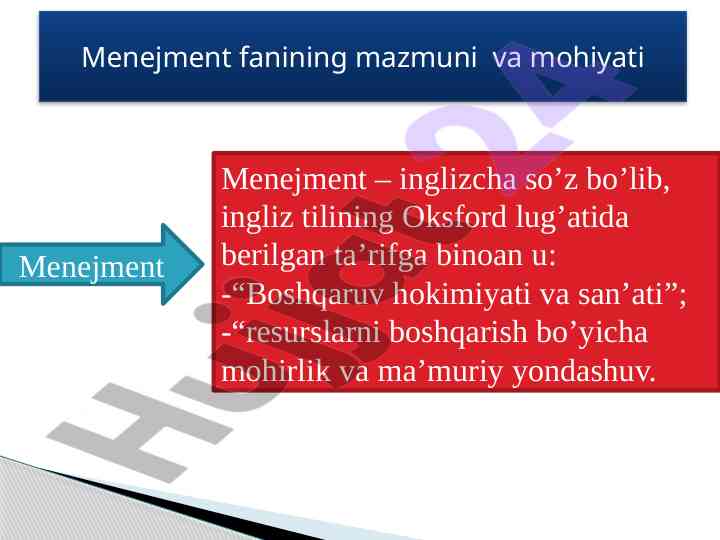 Menejment fanining mazmuni va mohiyati

Menejment

Menejment – inglizcha so’z bo’lib, ingliz tilining Oksford lug’atida berilgan ta’rifga binoan u:
-“Boshqaruv hokimiyati va san’ati”;
-“resurslarni boshqarish bo’yicha mohirlik va ma’muriy yondashuv.

Hujjat24